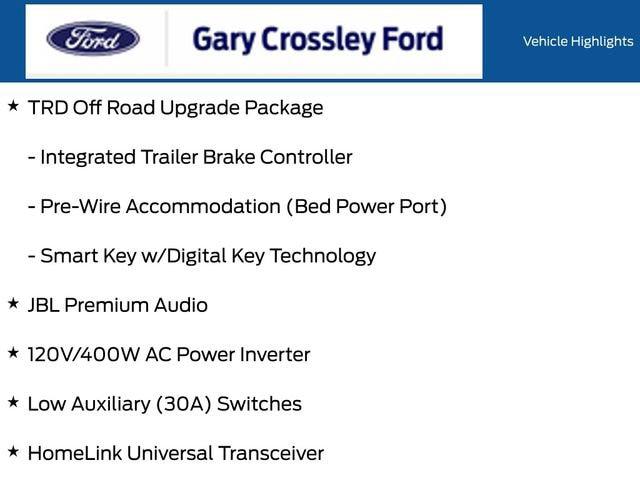 Ford

Gary Crossley Ford

Vehicle Highlights

★ TRD Off Road Upgrade Package

- Integrated Trailer Brake Controller

- Pre-Wire Accommodation (Bed Power Port)

- Smart Key w/Digital Key Technology

★ JBL Premium Audio

★ 120V/400W AC Power Inverter

★ Low Auxiliary (30A) Switches

★ HomeLink Universal Transceiver